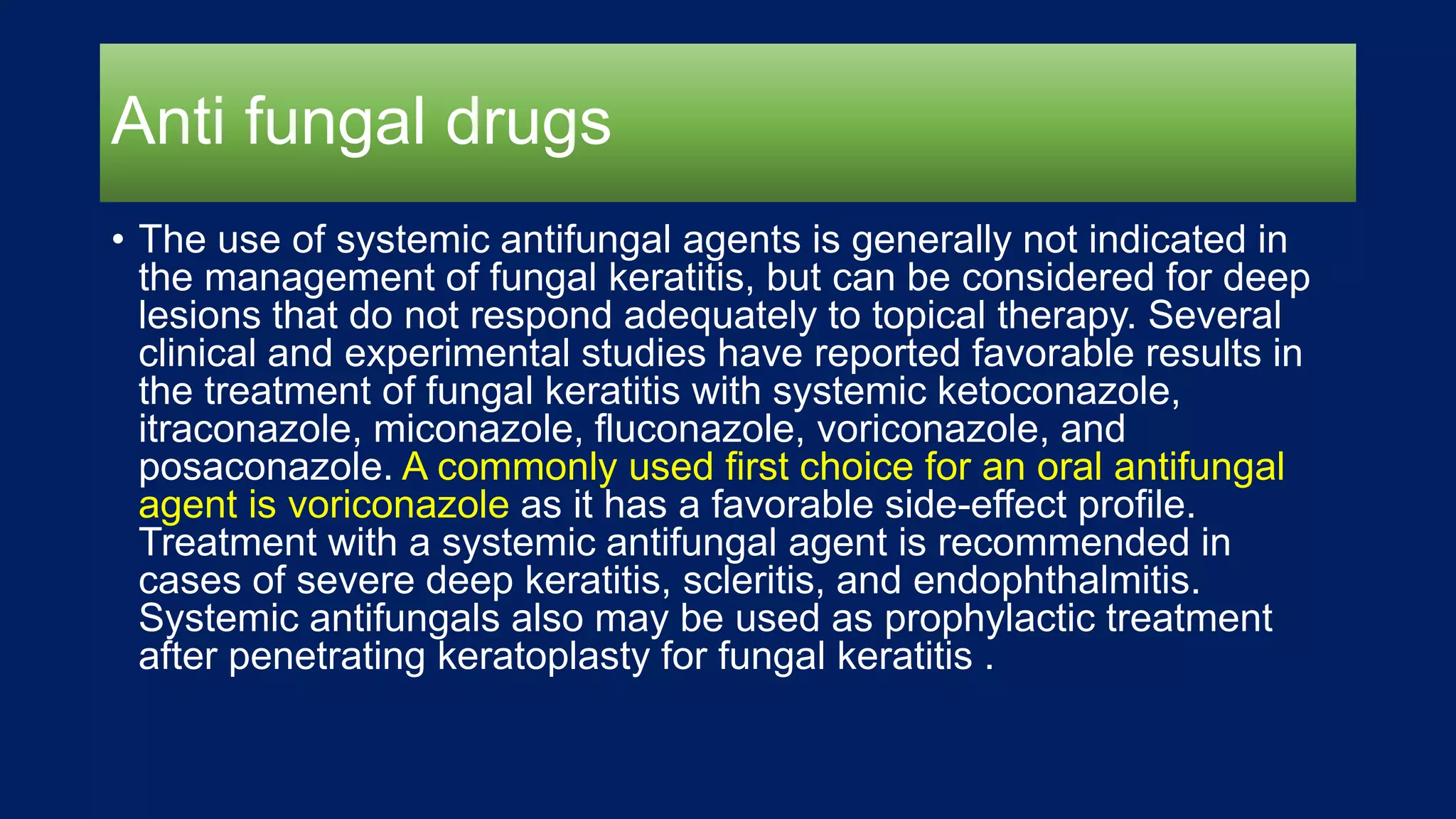 Anti fungal drugs

• The use of systemic antifungal agents is generally not indicated in the management of fungal keratitis, but can be considered for deep lesions that do not respond adequately to topical therapy. Several clinical and experimental studies have reported favorable results in the treatment of fungal keratitis with systemic ketoconazole, itraconazole, miconazole, fluconazole, voriconazole, and posaconazole. A commonly used first choice for an oral antifungal agent is voriconazole as it has a favorable side-effect profile. Treatment with a systemic antifungal agent is recommended in cases of severe deep keratitis, scleritis, and endophthalmitis. Systemic antifungals also may be used as prophylactic treatment after penetrating keratoplasty for fungal keratitis .